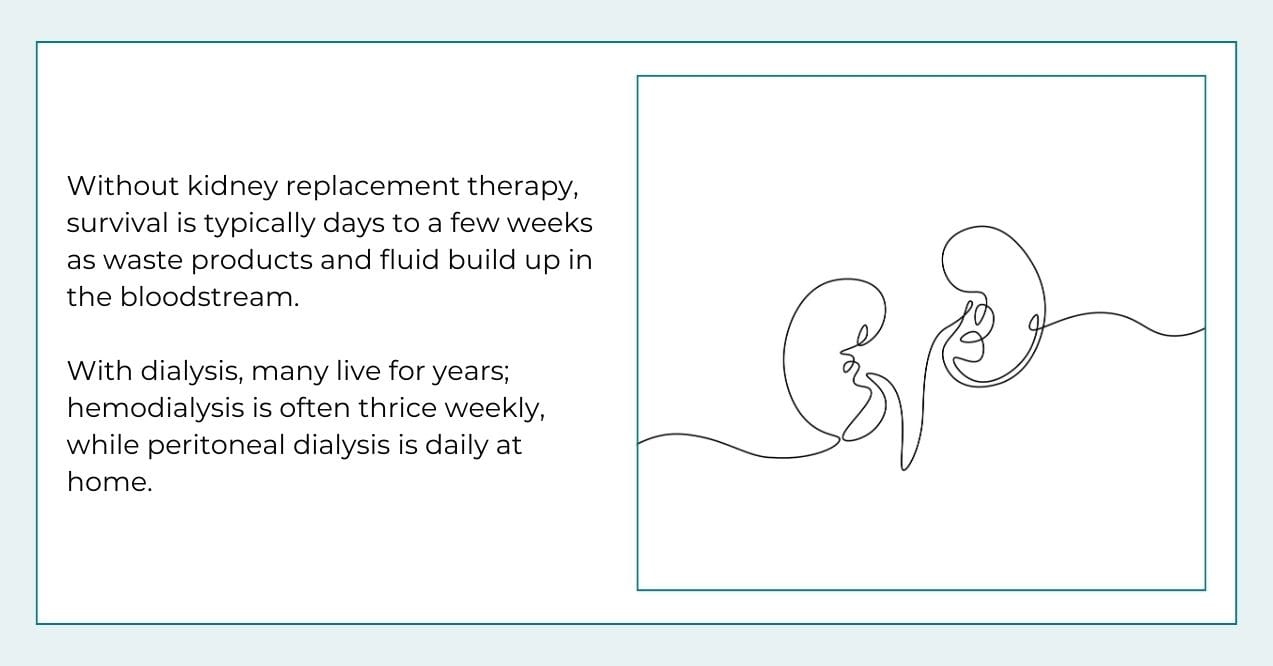 Without kidney replacement therapy, survival is typically days to a few weeks as waste products and fluid build up in the bloodstream.

With dialysis, many live for years; hemodialysis is often thrice weekly, while peritoneal dialysis is daily at home.